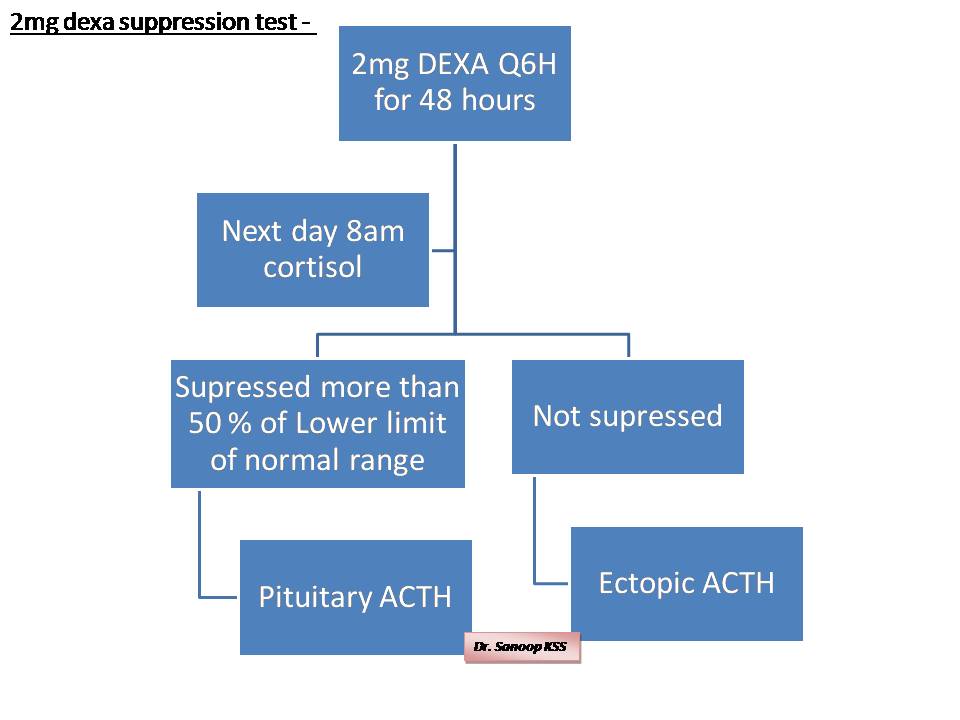 2mg dexa suppression test -

2mg DEXA Q6H for 48 hours

Next day 8am cortisol

Supressed more than 50 % of Lower limit of normal range

Not supressed

Pituitary ACTH

Ectopic ACTH

Dr. Sanoop KSS